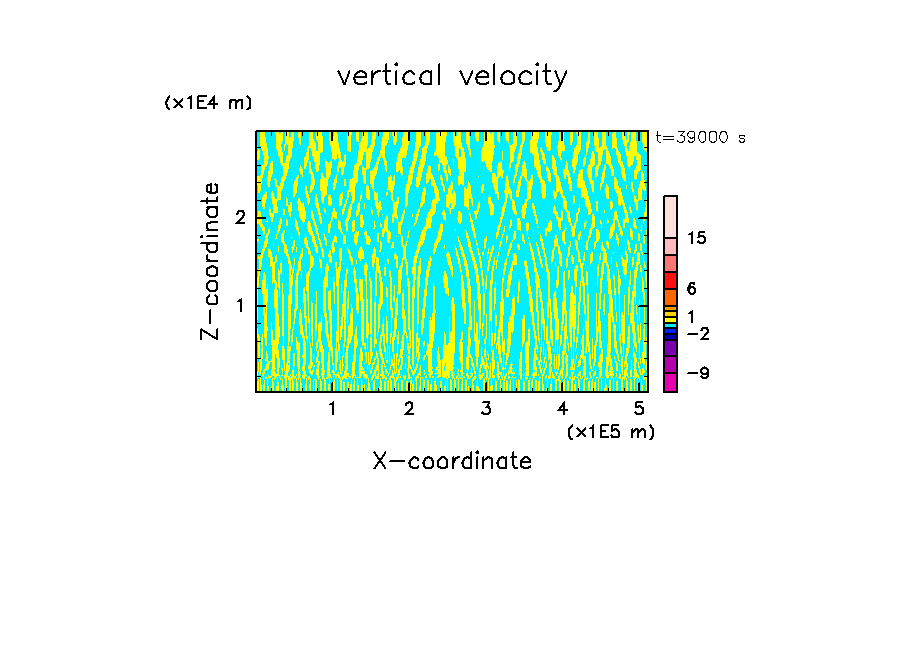 vertical velocity

(x1E4 m)

t=39000 s

Z-coordinate

2

1

15

6

1

−2

−9

1 2 3 4 5

(x1E5 m)

X-coordinate